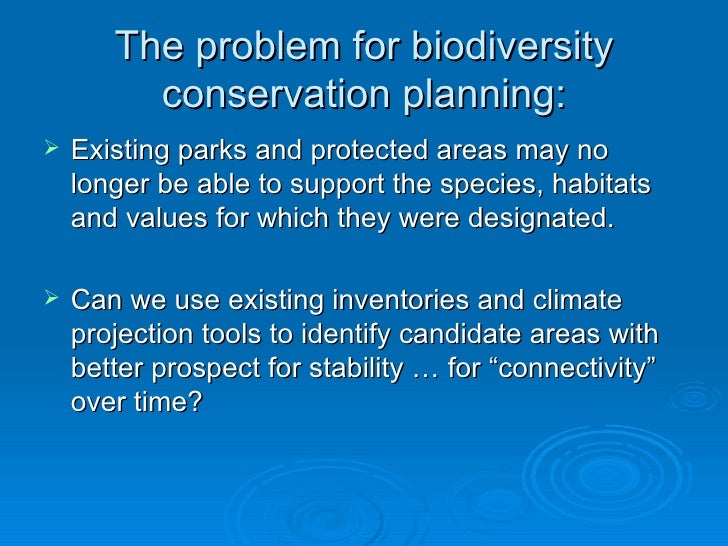 The problem for biodiversity conservation planning:

➢ Existing parks and protected areas may no longer be able to support the species, habitats and values for which they were designated.

➢ Can we use existing inventories and climate projection tools to identify candidate areas with better prospect for stability … for “connectivity” over time?